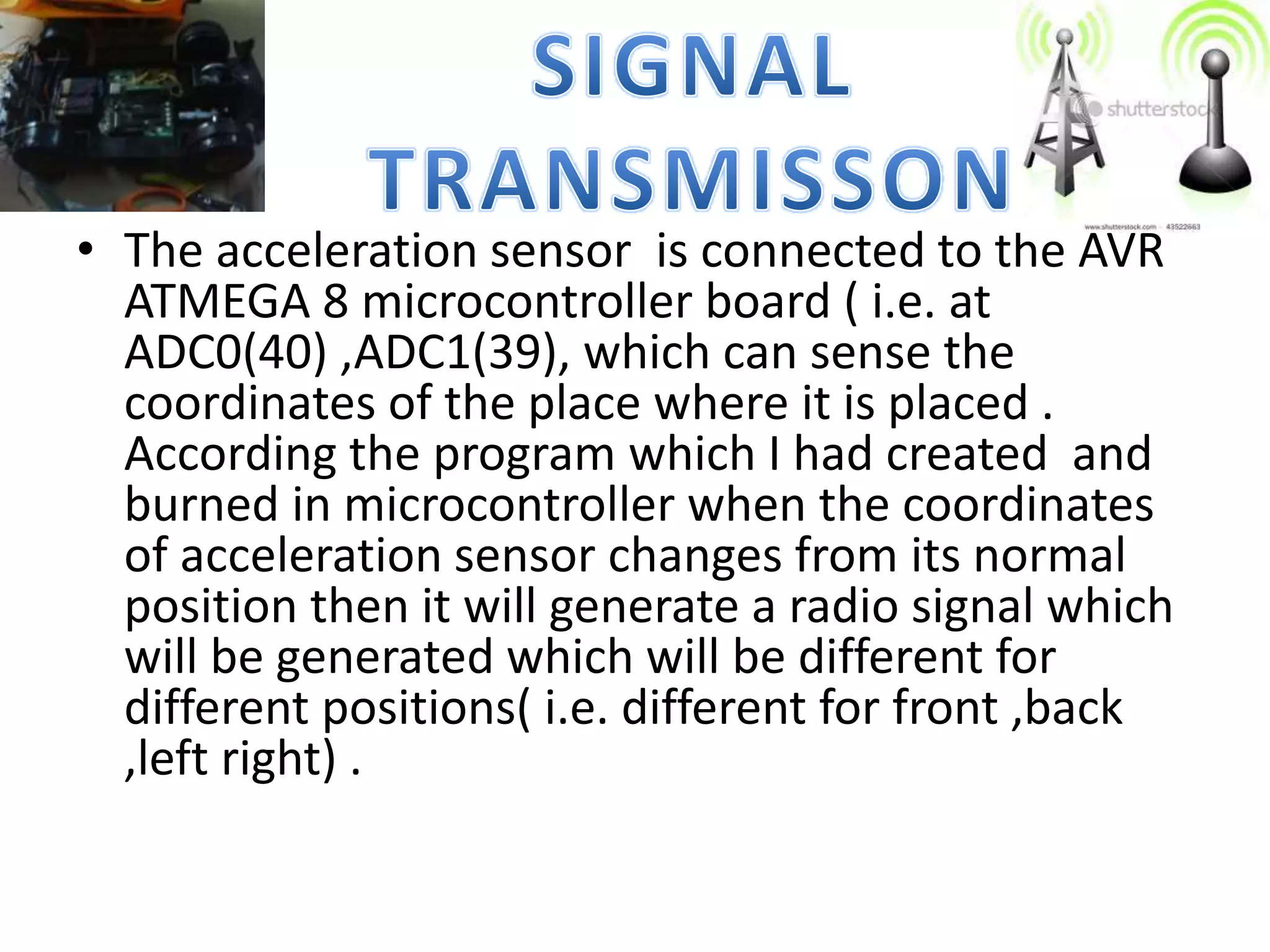 SIGNAL TRANSMISSON

shutterstock

www.shutterstock.com · 43522663

• The acceleration sensor is connected to the AVR ATMEGA 8 microcontroller board ( i.e. at ADC0(40) ,ADC1(39), which can sense the coordinates of the place where it is placed . According the program which I had created and burned in microcontroller when the coordinates of acceleration sensor changes from its normal position then it will generate a radio signal which will be generated which will be different for different positions( i.e. different for front ,back ,left right) .